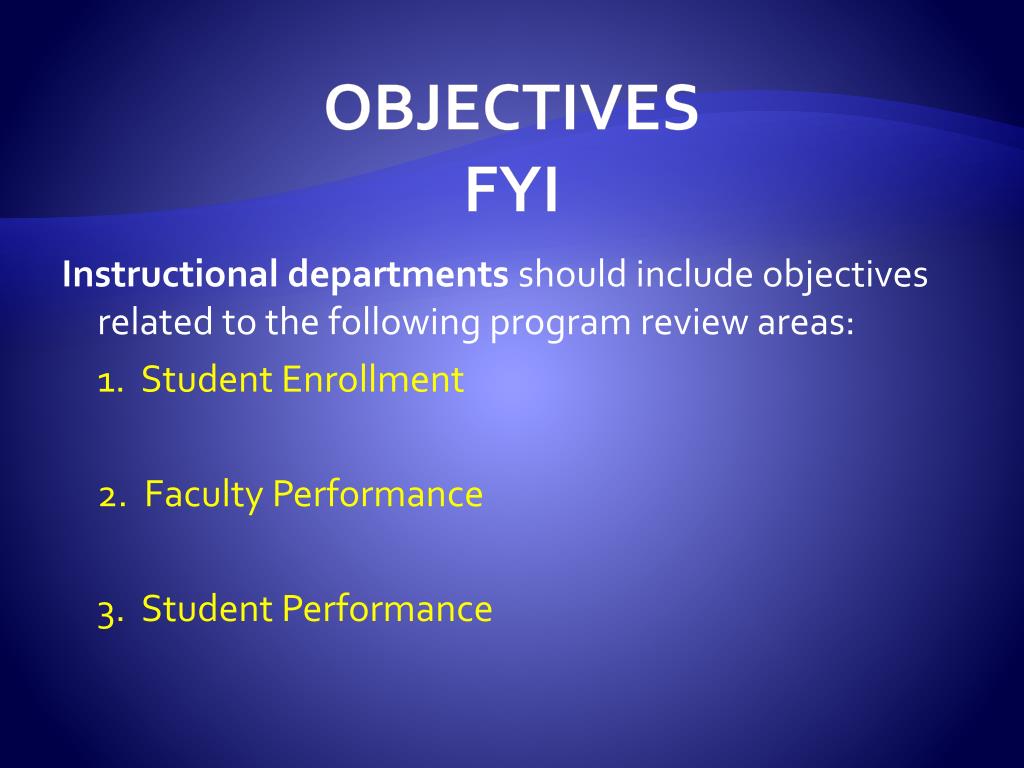 OBJECTIVES
FYI

Instructional departments should include objectives related to the following program review areas:

1. Student Enrollment

2. Faculty Performance

3. Student Performance